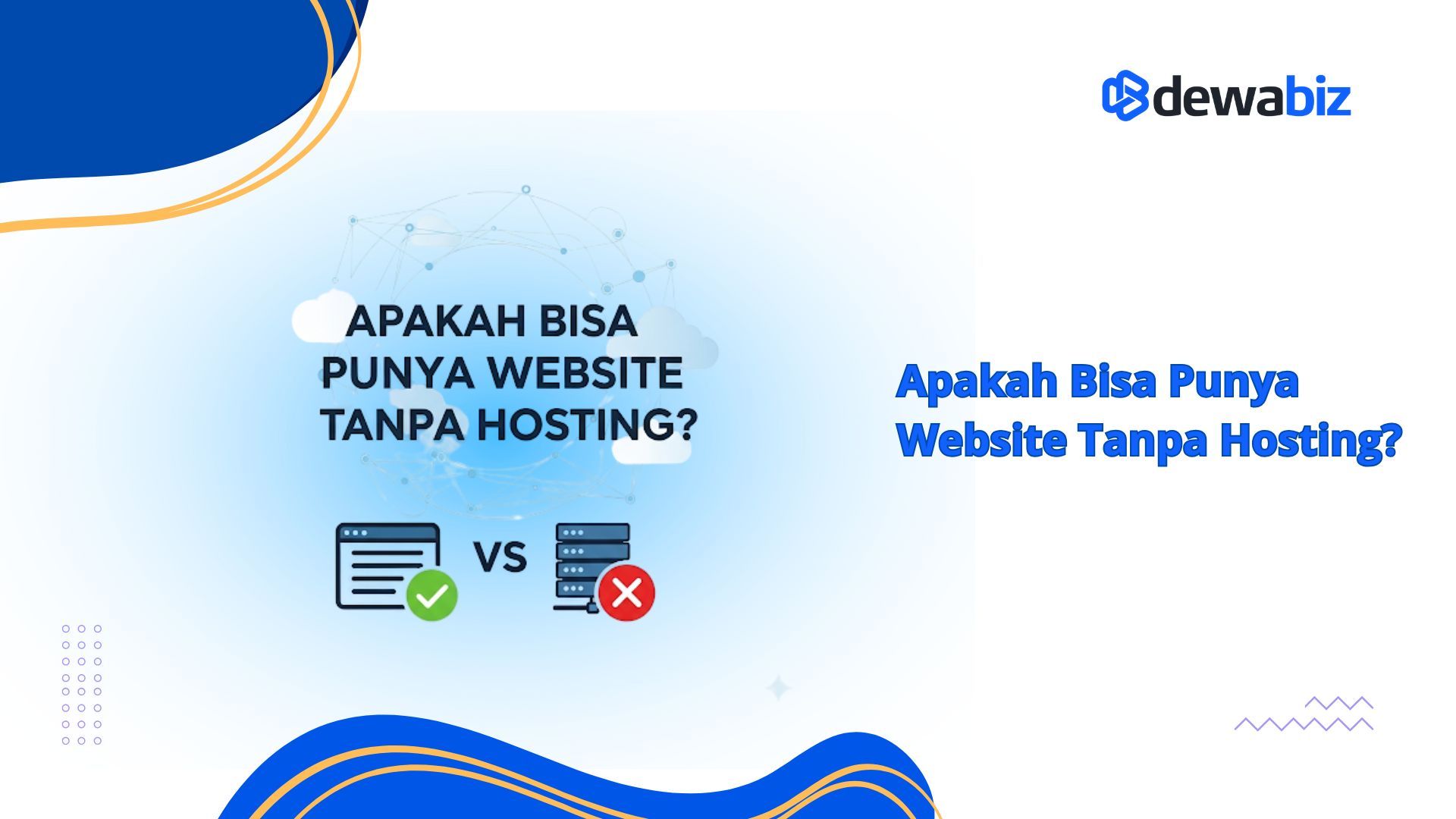 dewabiz

APAKAH BISA PUNYA WEBSITE TANPA HOSTING?

VS

Apakah Bisa Punya Website Tanpa Hosting?